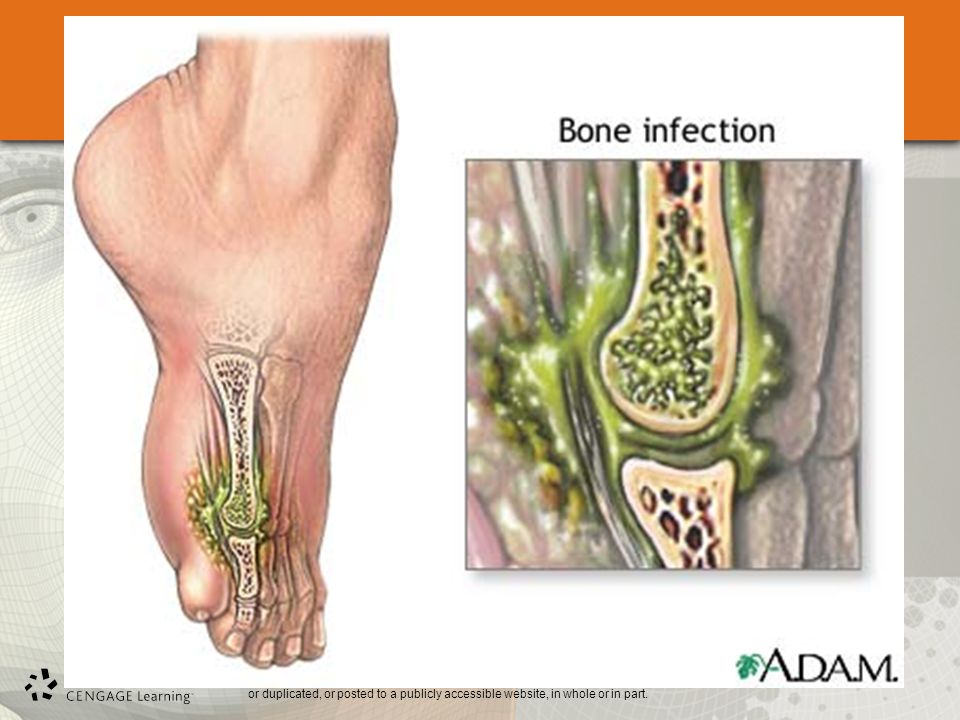 Bone infection

A.D.A.M.

CENGAGE Learning

or duplicated, or posted to a publicly accessible website, in whole or in part.